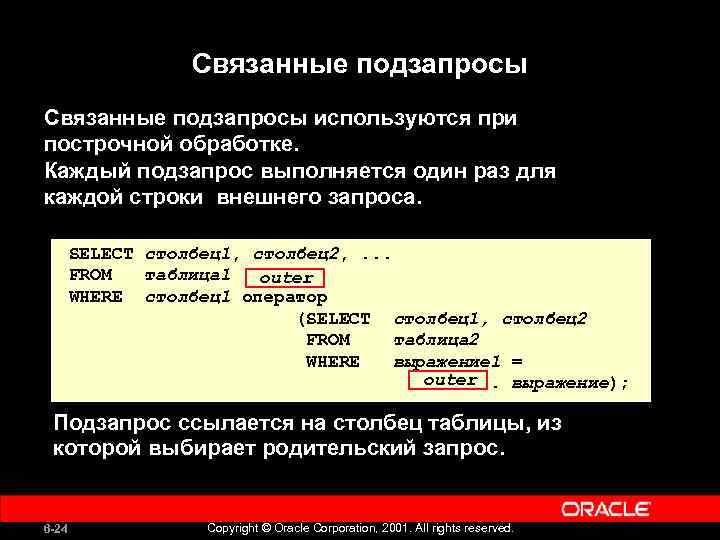 Связанные подзапросы

Связанные подзапросы используются при построчной обработке.
Каждый подзапрос выполняется один раз для каждой строки внешнего запроса.

SELECT столбец1, столбец2, ...
FROM таблица1 outer
WHERE столбец1 оператор
(SELECT столбец1, столбец2
FROM таблица2
WHERE выражение1 =
outer . выражение);

Подзапрос ссылается на столбец таблицы, из которой выбирает родительский запрос.

ORACLE

6-24

Copyright © Oracle Corporation, 2001. All rights reserved.